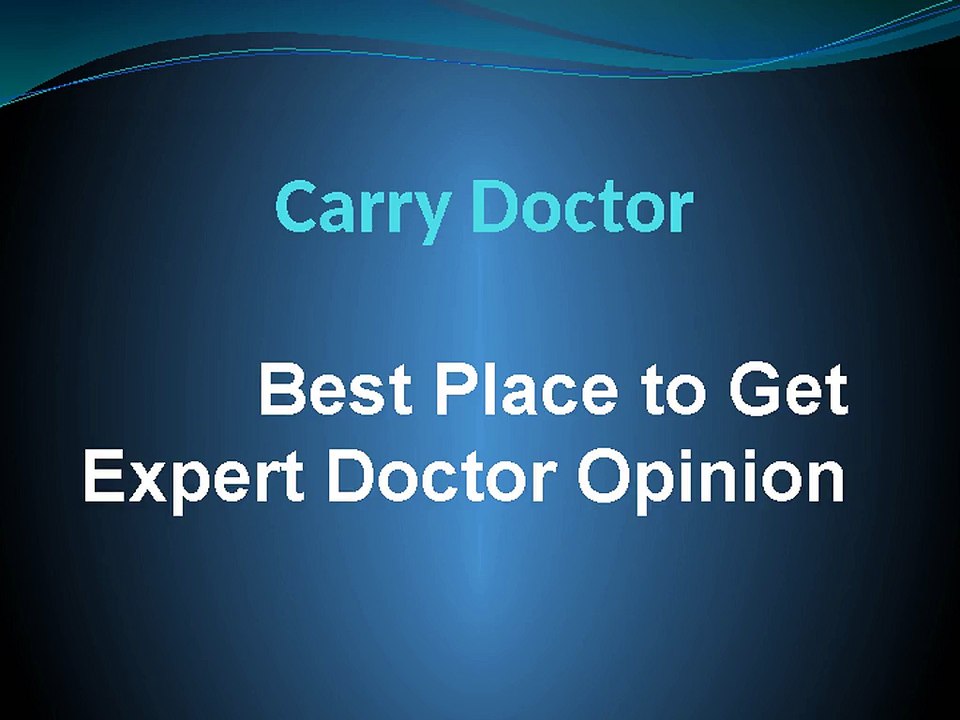 Carry Doctor

Best Place to Get Expert Doctor Opinion